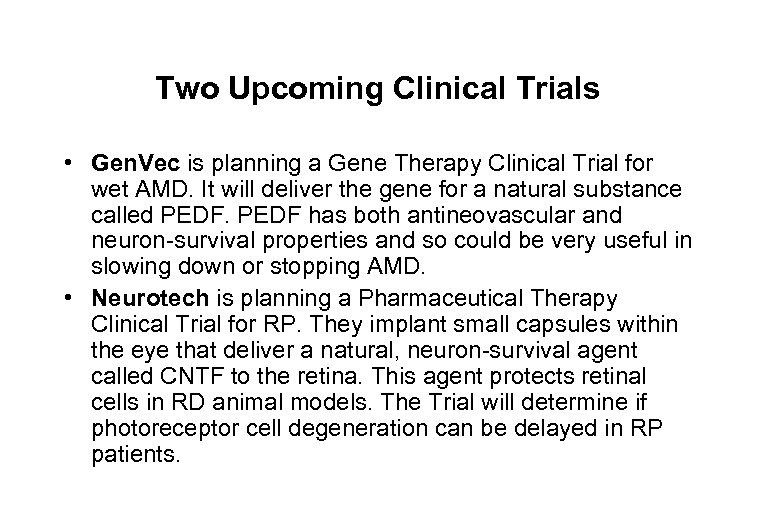 Two Upcoming Clinical Trials

• GenVec is planning a Gene Therapy Clinical Trial for wet AMD. It will deliver the gene for a natural substance called PEDF. PEDF has both antineovascular and neuron-survival properties and so could be very useful in slowing down or stopping AMD.

• Neurotech is planning a Pharmaceutical Therapy Clinical Trial for RP. They implant small capsules within the eye that deliver a natural, neuron-survival agent called CNTF to the retina. This agent protects retinal cells in RD animal models. The Trial will determine if photoreceptor cell degeneration can be delayed in RP patients.